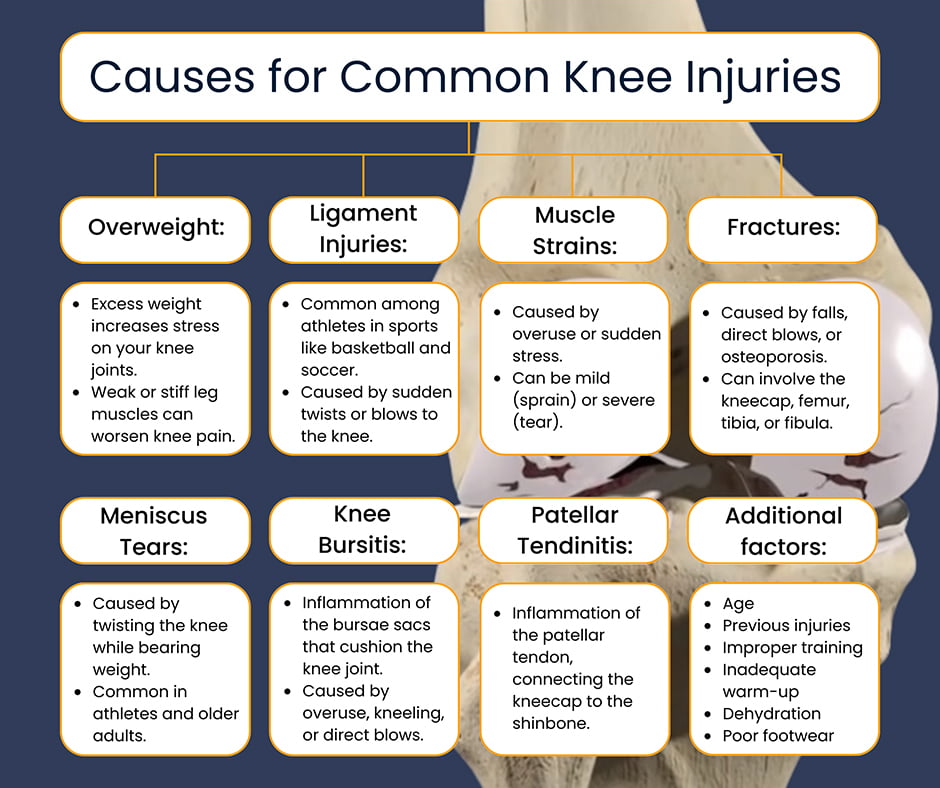 Causes for Common Knee Injuries

Overweight:

- Excess weight increases stress on your knee joints.
- Weak or stiff leg muscles can worsen knee pain.

Ligament Injuries:

- Common among athletes in sports like basketball and soccer.
- Caused by sudden twists or blows to the knee.

Muscle Strains:

- Caused by overuse or sudden stress.
- Can be mild (sprain) or severe (tear).

Fractures:

- Caused by falls, direct blows, or osteoporosis.
- Can involve the kneecap, femur, tibia, or fibula.

Meniscus Tears:

- Caused by twisting the knee while bearing weight.
- Common in athletes and older adults.

Knee Bursitis:

- Inflammation of the bursae sacs that cushion the knee joint.
- Caused by overuse, kneeling, or direct blows.

Patellar Tendinitis:

- Inflammation of the patellar tendon, connecting the kneecap to the shinbone.

Additional factors:

- Age
- Previous injuries
- Improper training
- Inadequate warm-up
- Dehydration
- Poor footwear